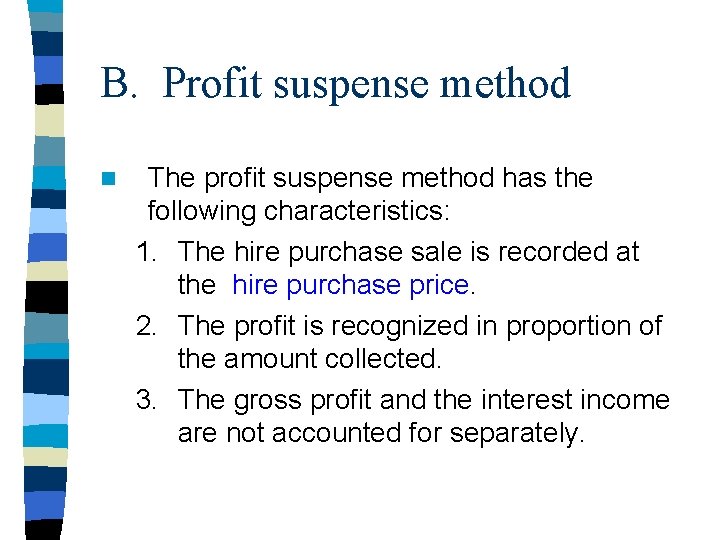 B. Profit suspense method

The profit suspense method has the following characteristics:

1. The hire purchase sale is recorded at the hire purchase price.
2. The profit is recognized in proportion of the amount collected.
3. The gross profit and the interest income are not accounted for separately.